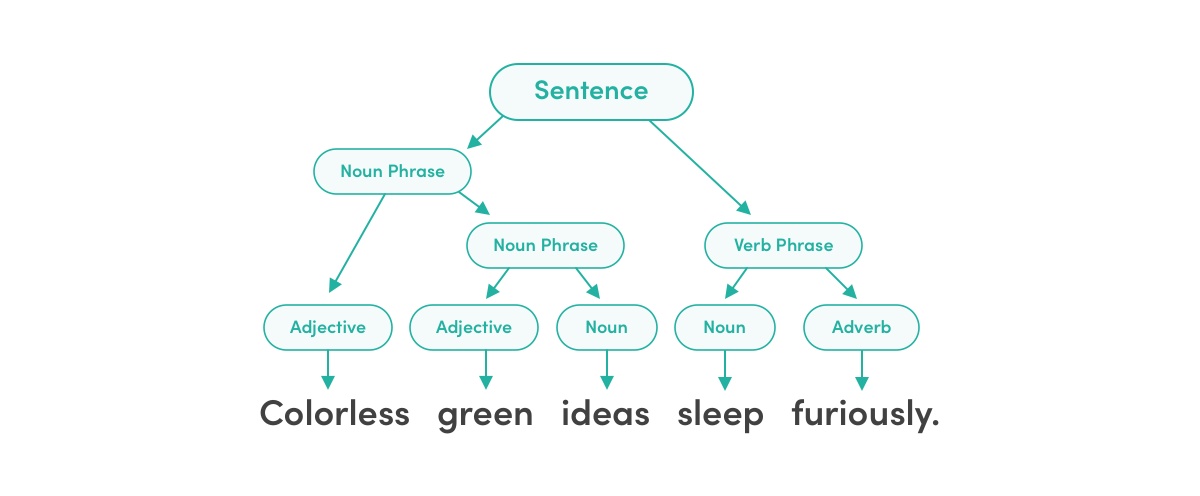 Sentence

Noun Phrase

Noun Phrase

Verb Phrase

Adjective

Adjective

Noun

Noun

Adverb

Colorless green ideas sleep furiously.